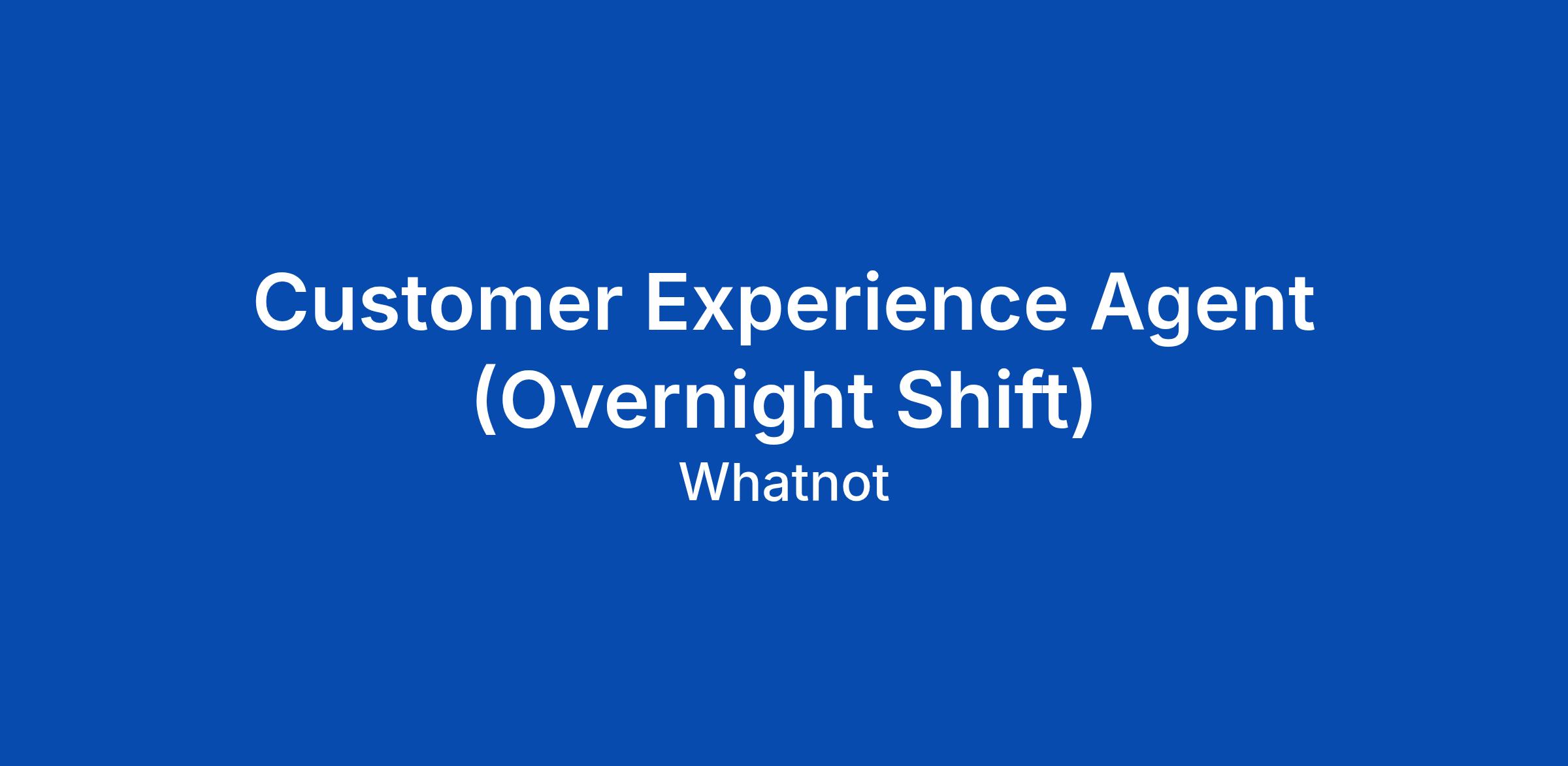 Customer Experience Agent (Overnight Shift)

Whatnot